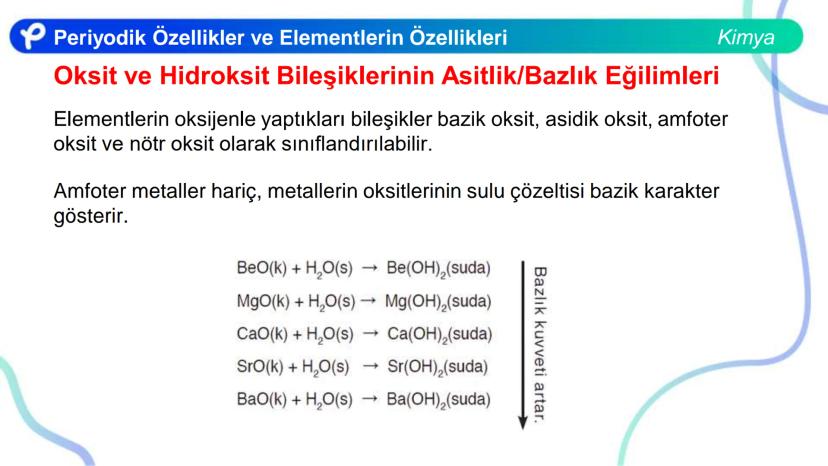 Periyodik Özellikler ve Elementlerin Özellikleri
Kimya

Oksit ve Hidroksit Bileşiklerinin Asitlik/Bazlık Eğilimleri

Elementlerin oksijenle yaptıkları bileşikler bazik oksit, asidik oksit, amfoter oksit ve nötr oksit olarak sınıflandırılabilir.

Amfoter metaller hariç, metallerin oksitlerinin sulu çözeltisi bazik karakter gösterir.

$BeO(k) + H_2O(s) \rightarrow Be(OH)_2(suda)$
$MgO(k) + H_2O(s) \rightarrow Mg(OH)_2(suda)$
$CaO(k) + H_2O(s) \rightarrow Ca(OH)_2(suda)$
$SrO(k) + H_2O(s) \rightarrow Sr(OH)_2(suda)$
$BaO(k) + H_2O(s) \rightarrow Ba(OH)_2(suda)$

Bazlık kuvveti artar.